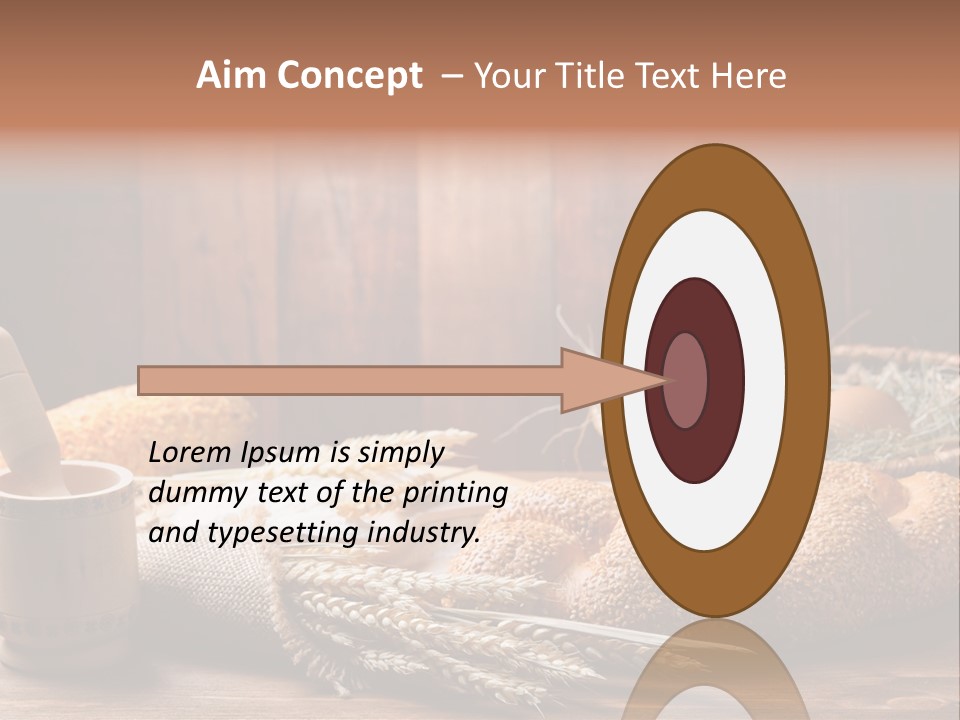 Aim Concept – Your Title Text Here

Lorem Ipsum is simply dummy text of the printing and typesetting industry.